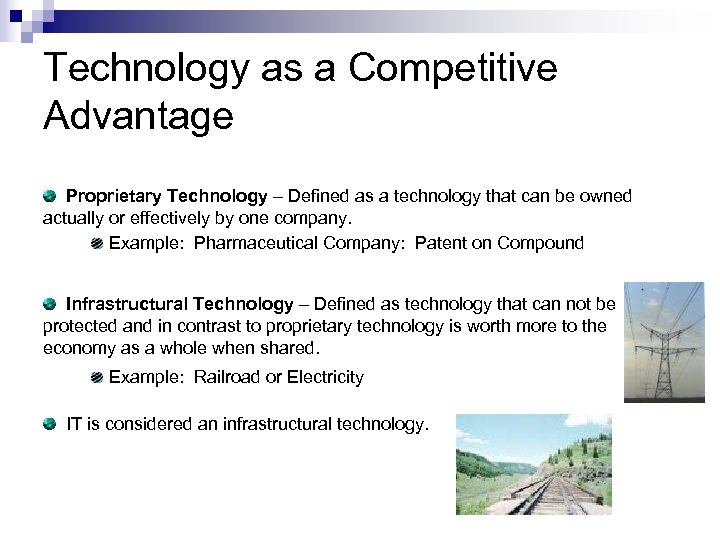 Technology as a Competitive Advantage

Proprietary Technology – Defined as a technology that can be owned actually or effectively by one company.

Example: Pharmaceutical Company: Patent on Compound

Infrastructural Technology – Defined as technology that can not be protected and in contrast to proprietary technology is worth more to the economy as a whole when shared.

Example: Railroad or Electricity

IT is considered an infrastructural technology.